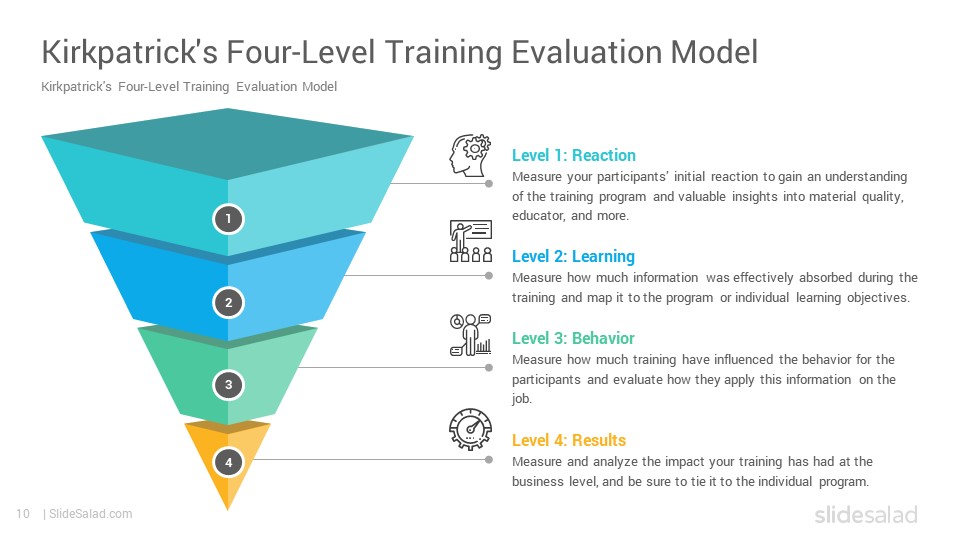 Kirkpatrick's Four-Level Training Evaluation Model

Kirkpatrick's Four-Level Training Evaluation Model

1

2

3

4

Level 1: Reaction

Measure your participants' initial reaction to gain an understanding of the training program and valuable insights into material quality, educator, and more.

Level 2: Learning

Measure how much information was effectively absorbed during the training and map it to the program or individual learning objectives.

Level 3: Behavior

Measure how much training have influenced the behavior for the participants and evaluate how they apply this information on the job.

Level 4: Results

Measure and analyze the impact your training has had at the business level, and be sure to tie it to the individual program.

10 | SlideSalad.com

slidesalad